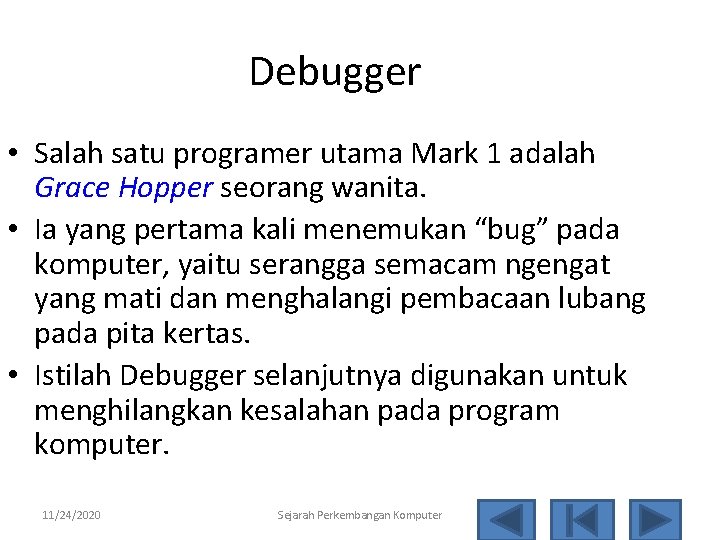 Debugger

• Salah satu programer utama Mark 1 adalah Grace Hopper seorang wanita.
• Ia yang pertama kali menemukan “bug” pada komputer, yaitu serangga semacam ngengat yang mati dan menghalangi pembacaan lubang pada pita kertas.
• Istilah Debugger selanjutnya digunakan untuk menghilangkan kesalahan pada program komputer.

11/24/2020

Sejarah Perkembangan Komputer